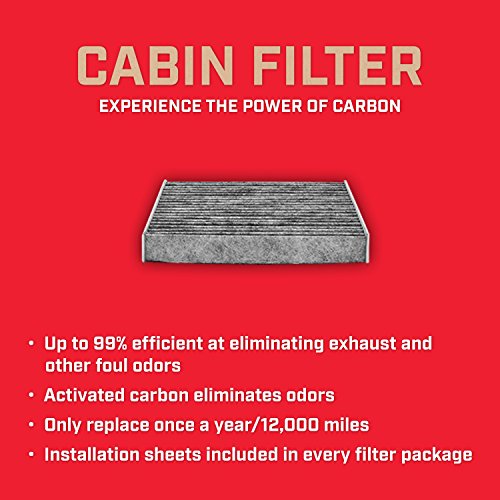 CABIN FILTER
EXPERIENCE THE POWER OF CARBON

• Up to 99% efficient at eliminating exhaust and other foul odors
• Activated carbon eliminates odors
• Only replace once a year/12,000 miles
• Installation sheets included in every filter package